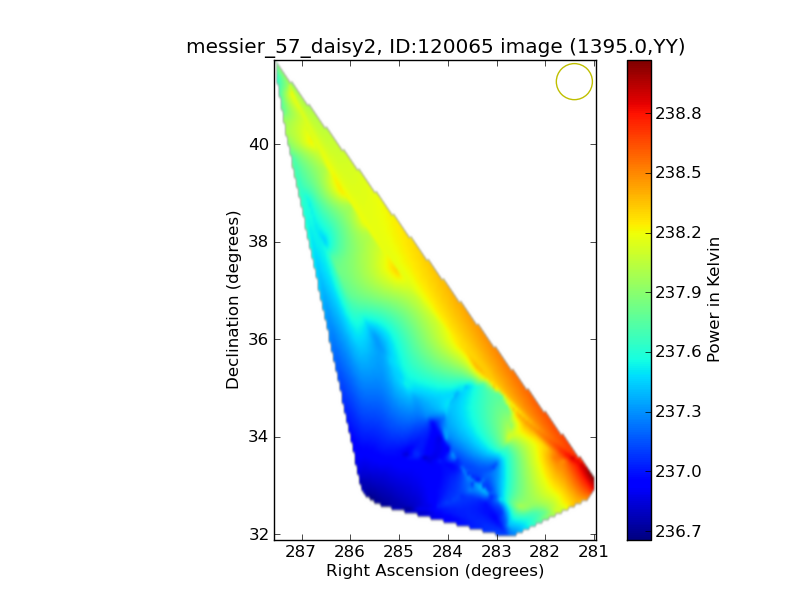 messier_57_daisy2, ID:120065 image (1395.0,YY)

Declination (degrees)

40
38
36
34
32

287 286 285 284 283 282 281

Right Ascension (degrees)

238.8
238.5
238.2
237.9
237.6
237.3
237.0
236.7

Power in Kelvin